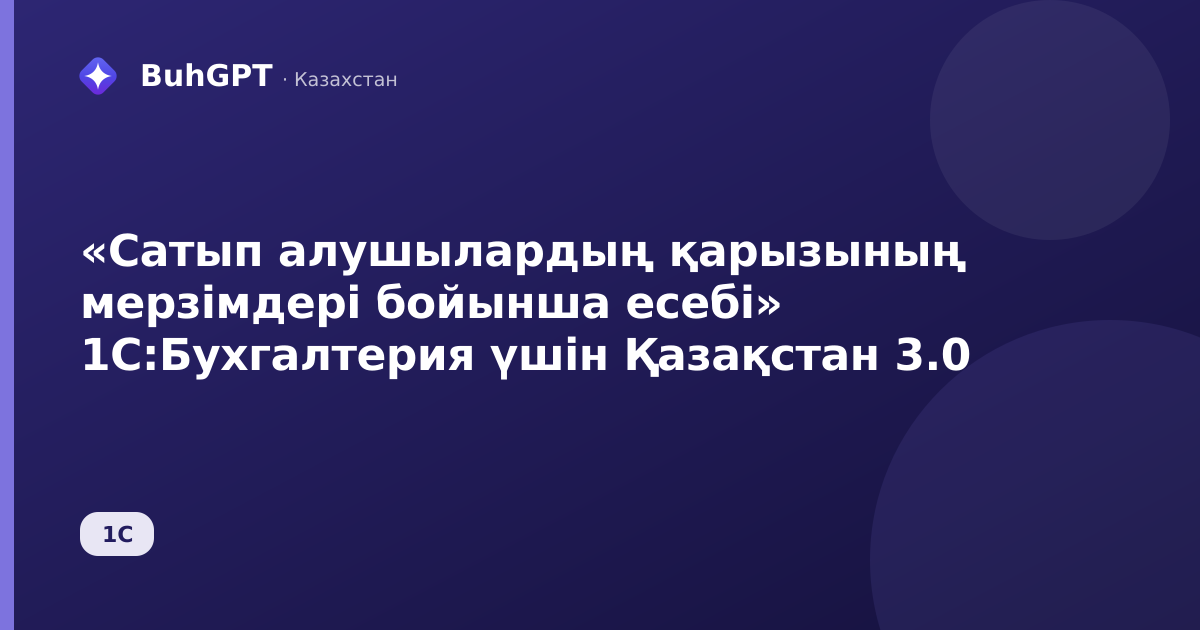 BuhGPT · Казахстан

«Сатып алушылардың қарызының мерзімдері бойынша есебі» 1С:Бухгалтерия үшін Қазақстан 3.0

1С